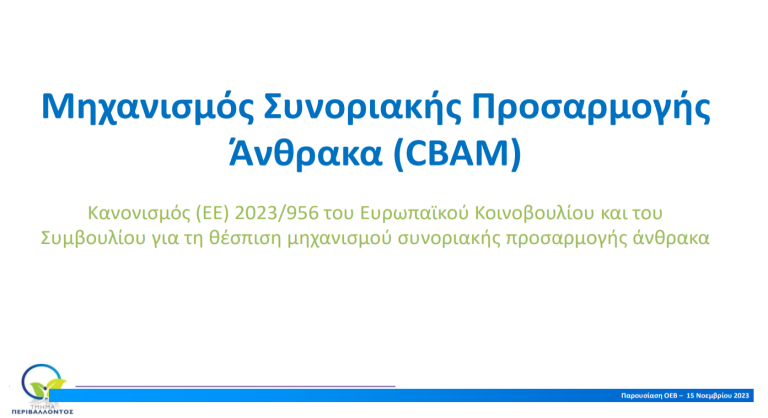 Μηχανισμός Συνοριακής Προσαρμογής Άνθρακα (CBAM)

Κανονισμός (ΕΕ) 2023/956 του Ευρωπαϊκού Κοινοβουλίου και του Συμβουλίου για τη θέσπιση μηχανισμού συνοριακής προσαρμογής άνθρακα

ΤΜΗΜΑ ΠΕΡΙΒΑΛΛΟΝΤΟΣ

Παρουσίαση ΟΕΒ – 15 Νοεμβρίου 2023